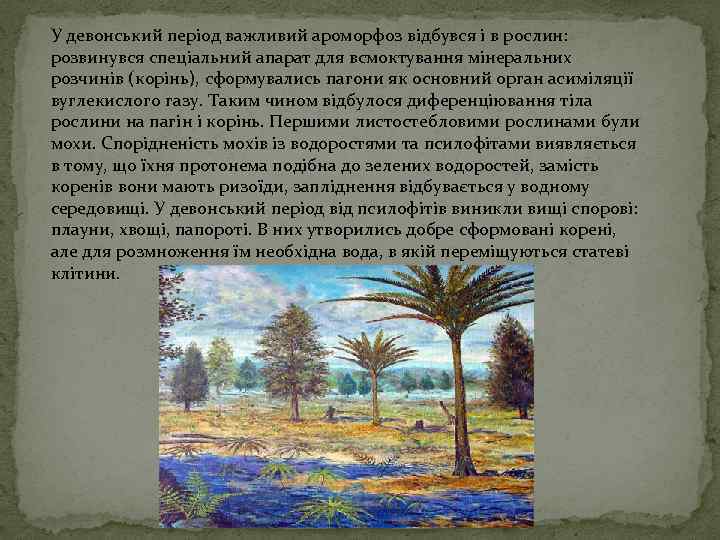 У девонський період важливий ароморфоз відбувся і в рослин: розвинувся спеціальний апарат для всмоктування мінеральних розчинів (корінь), сформувались пагони як основний орган асиміляції вуглекислого газу. Таким чином відбулося диференціювання тіла рослини на пагін і корінь. Першими листостебловими рослинами були мохи. Спорідненість мохів із водоростями та псилофітами виявляється в тому, що їхня протонема подібна до зелених водоростей, замість коренів вони мають ризоїди, запліднення відбувається у водному середовищі. У девонський період від псилофітів виникли вищі спорові: плауни, хвощі, папороті. В них утворились добре сформовані корені, але для розмноження їм необхідна вода, в якій переміщуються статеві клітини.